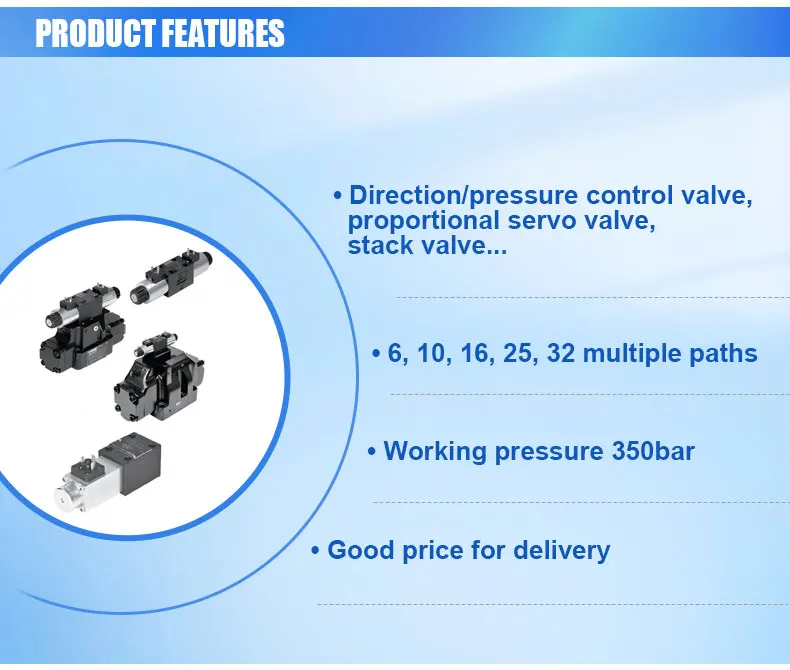 PRODUCT FEATURES

• Direction/pressure control valve, proportional servo valve, stack valve...

• 6, 10, 16, 25, 32 multiple paths

• Working pressure 350bar

• Good price for delivery